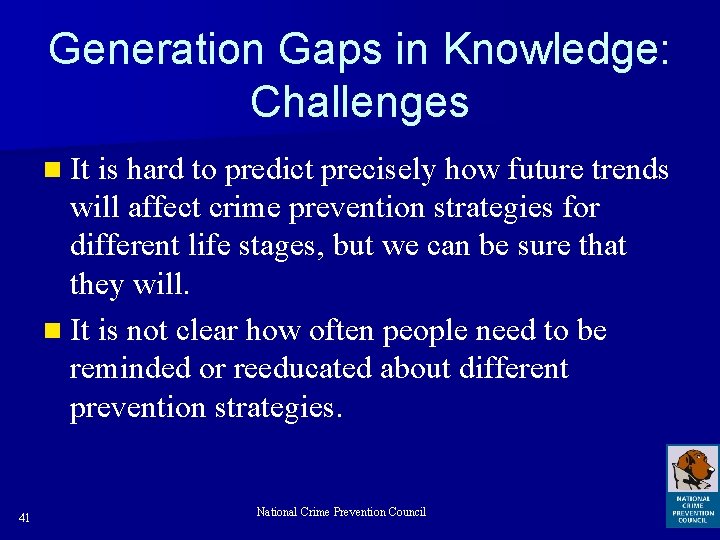 Generation Gaps in Knowledge: Challenges

It is hard to predict precisely how future trends will affect crime prevention strategies for different life stages, but we can be sure that they will.

It is not clear how often people need to be reminded or reeducated about different prevention strategies.

41

National Crime Prevention Council

NATIONAL CRIME PREVENTION COUNCIL